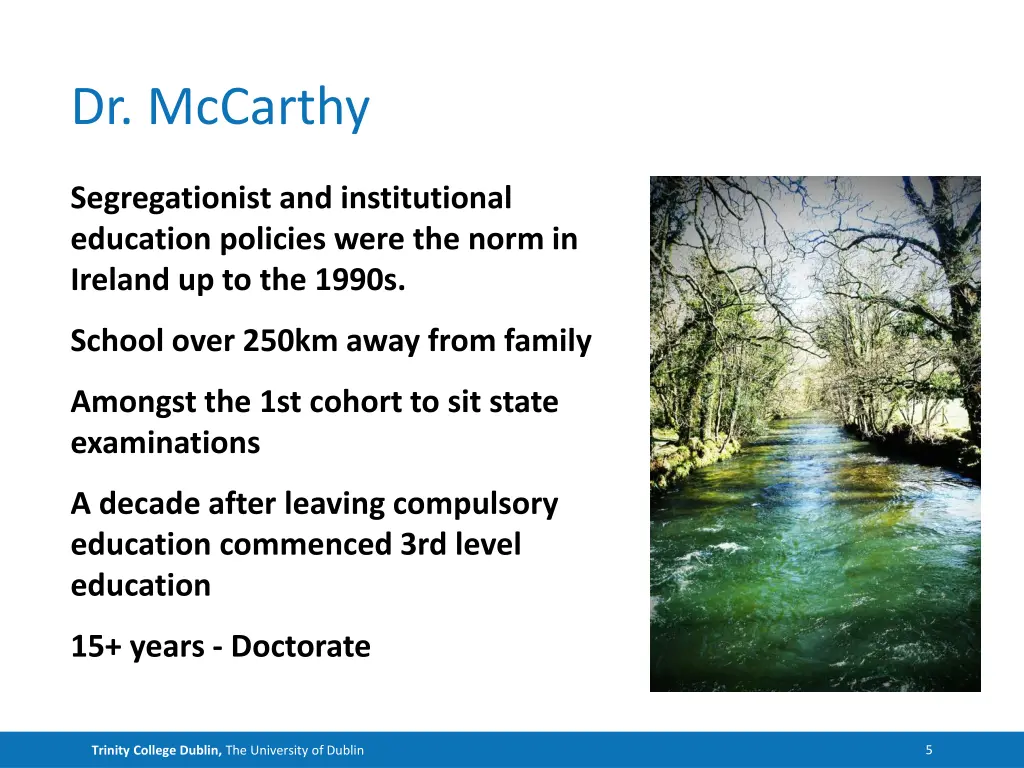 Dr. McCarthy

Segregationist and institutional education policies were the norm in Ireland up to the 1990s.

School over 250km away from family

Amongst the 1st cohort to sit state examinations

A decade after leaving compulsory education commenced 3rd level education

15+ years - Doctorate

Trinity College Dublin, The University of Dublin

5